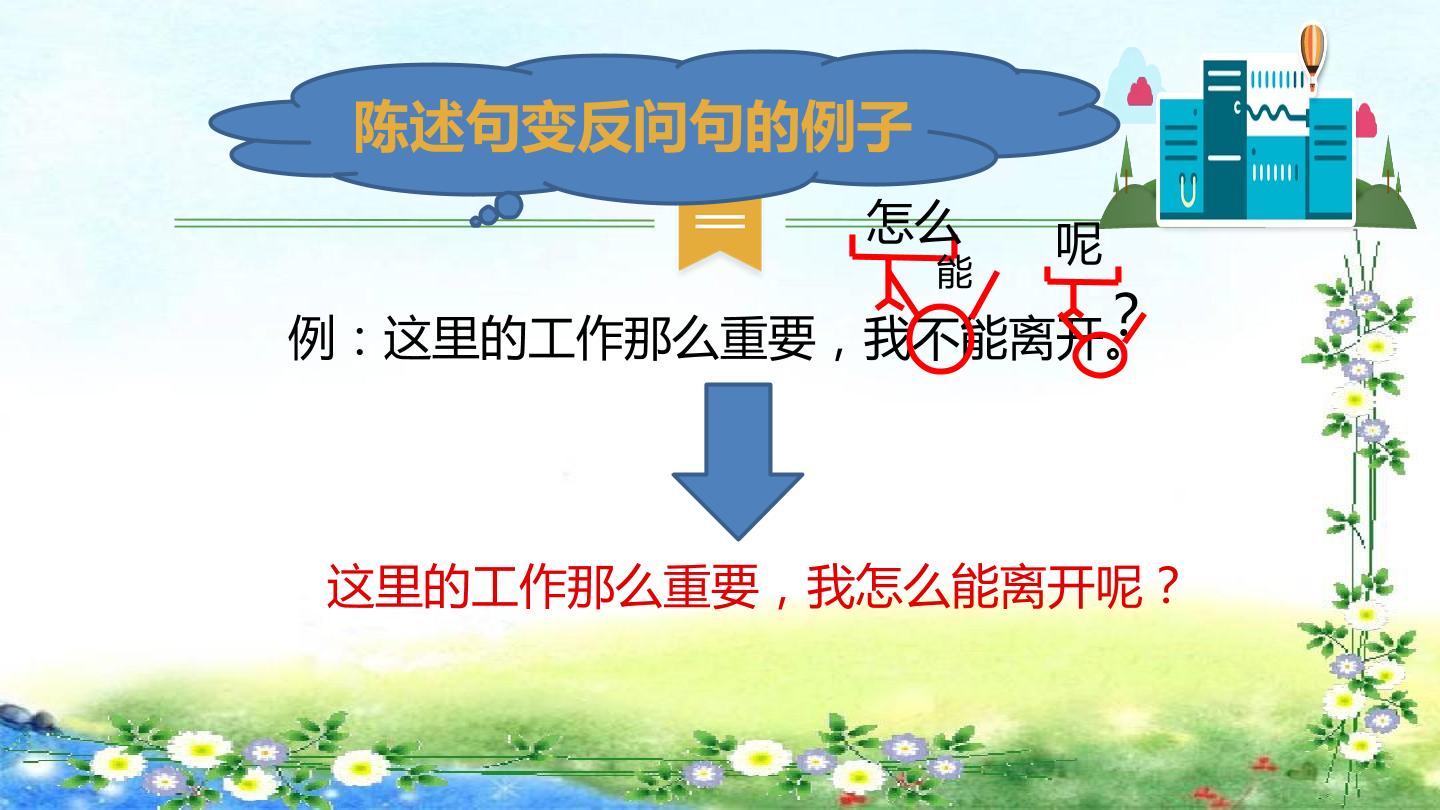 陈述句变反问句的例子

怎么
能
呢
?

例：这里的工作那么重要，我不能离开。

这里的工作那么重要，我怎么能离开呢？